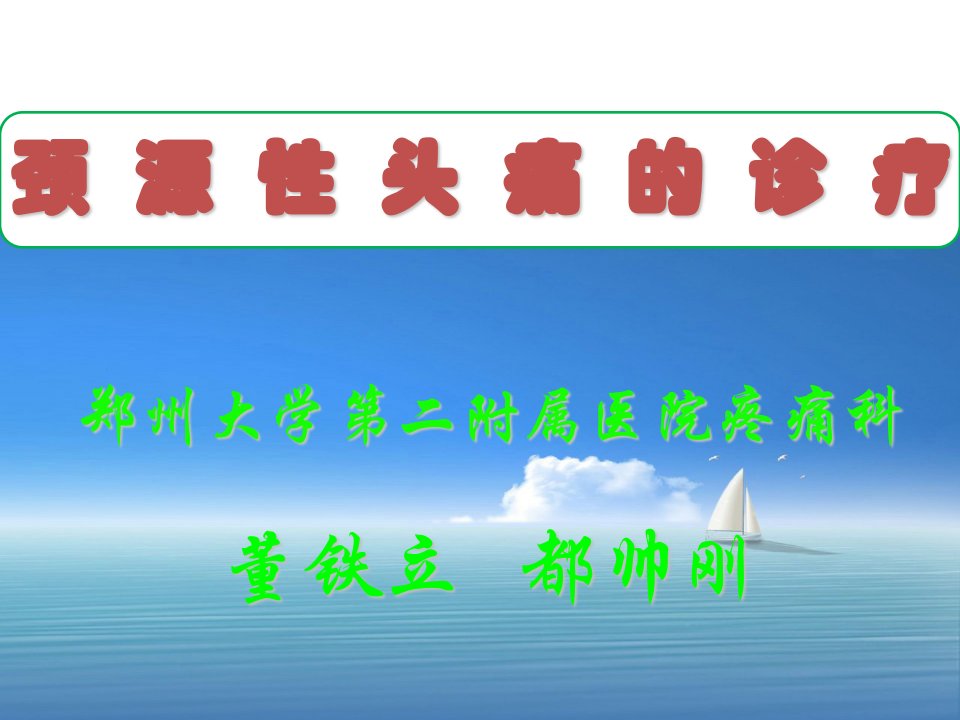 颈源性头痛的诊疗

郑州大学第二附属医院疼痛科

董铁立 都帅刚